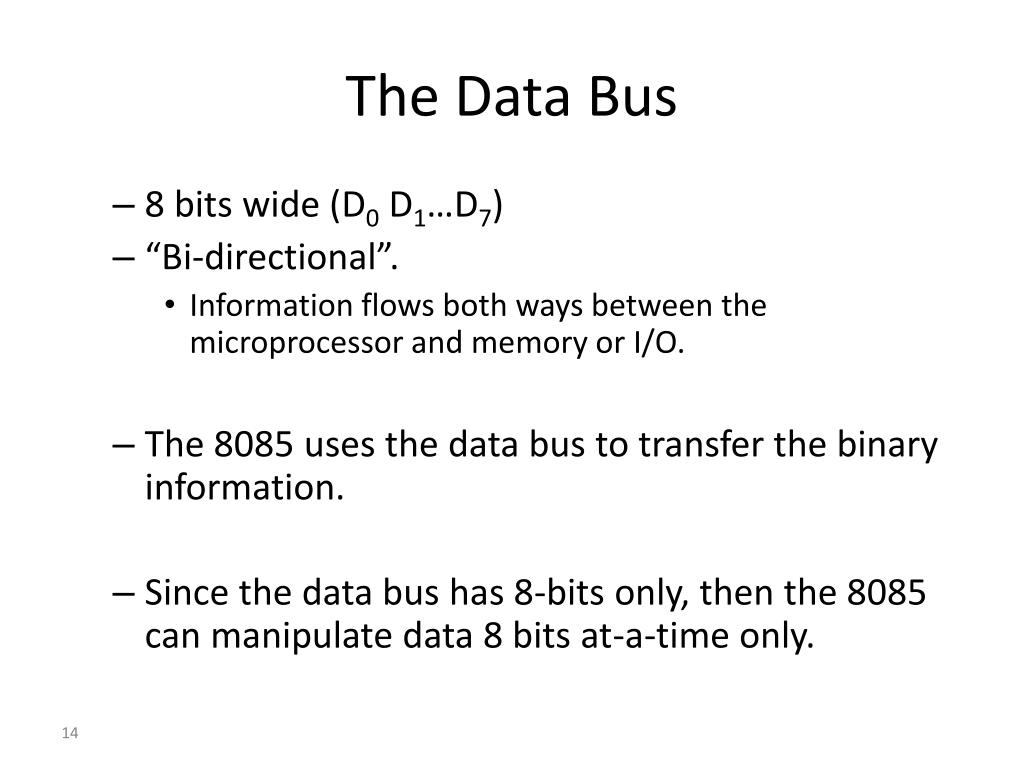 The Data Bus

– 8 bits wide ($D_0$ $D_1$…$D_7$)
– “Bi-directional”.
• Information flows both ways between the microprocessor and memory or I/O.

– The 8085 uses the data bus to transfer the binary information.

– Since the data bus has 8-bits only, then the 8085 can manipulate data 8 bits at-a-time only.

14